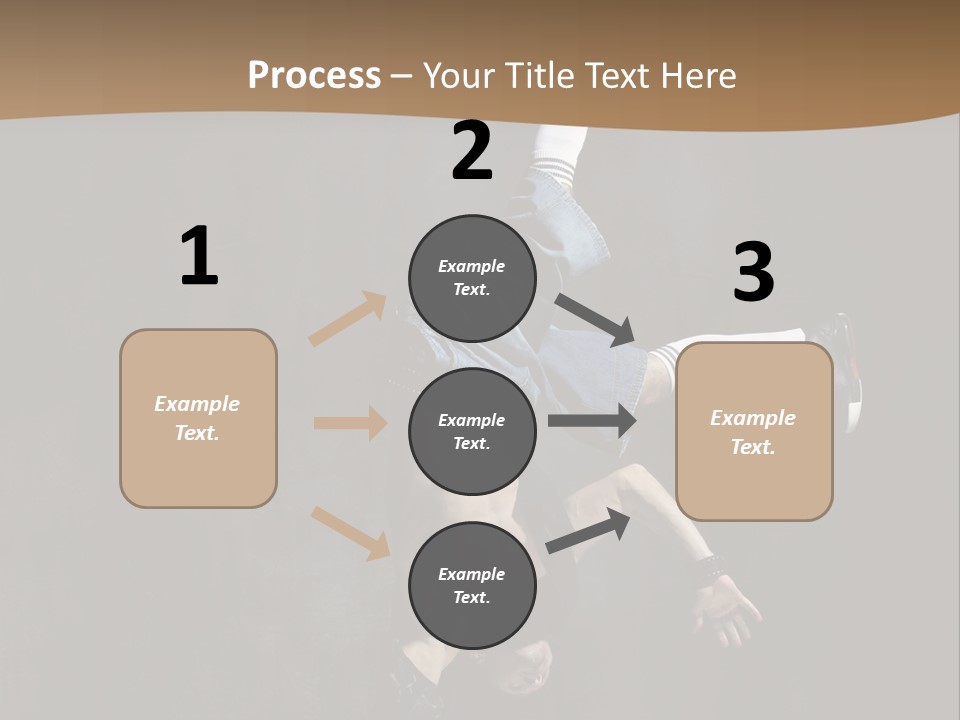 Process – Your Title Text Here

1

Example Text.

2

Example Text.

Example Text.

Example Text.

3

Example Text.